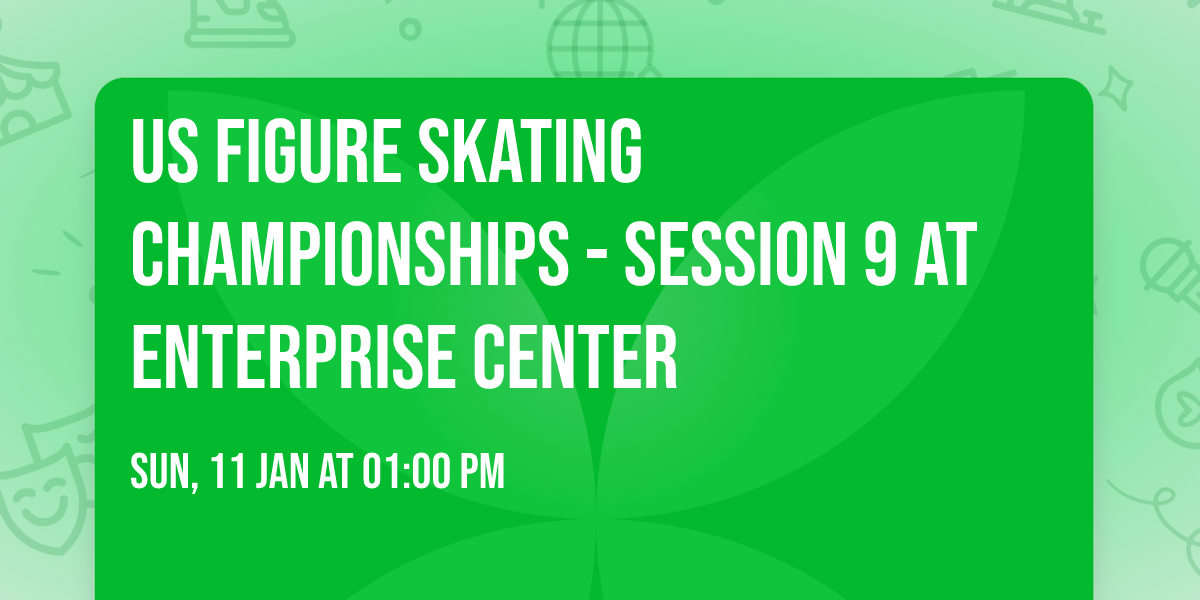 US FIGURE SKATING CHAMPIONSHIPS - SESSION 9 AT ENTERPRISE CENTER

SUN, 11 JAN AT 01:00 PM